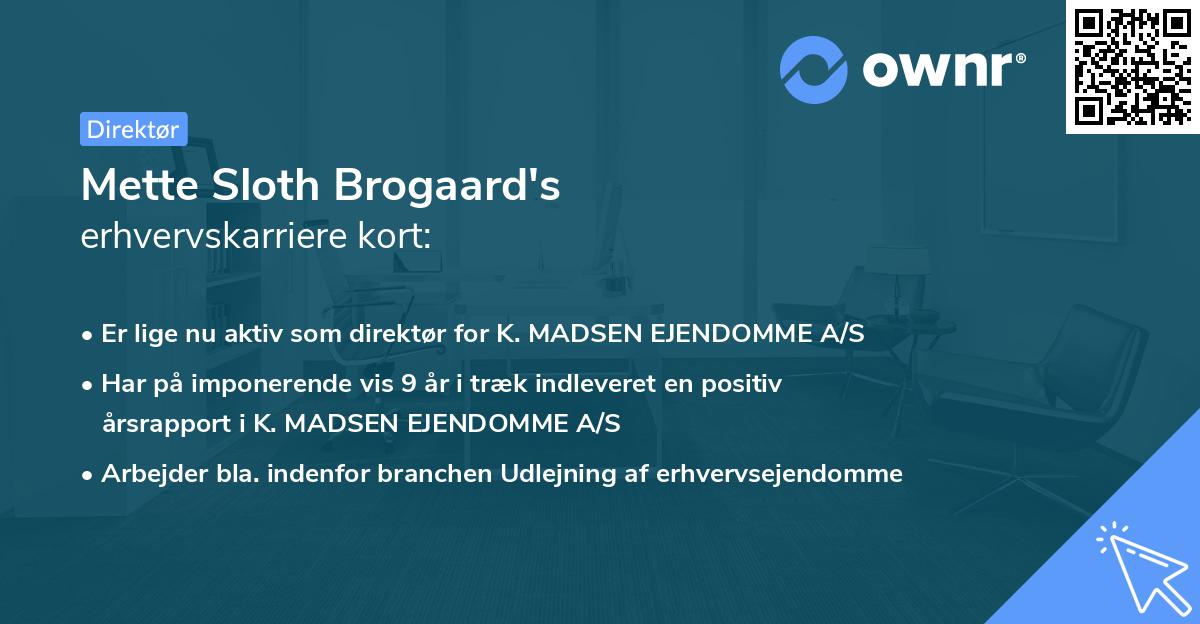 ownr®

Direktør

Mette Sloth Brogaard's
erhvervskarriere kort:

• Er lige nu aktiv som direktør for K. MADSEN EJENDOMME A/S
• Har på imponerende vis 9 år i træk indleveret en positiv årsrapport i K. MADSEN EJENDOMME A/S
• Arbejder bla. indenfor branchen Udlejning af erhvervsejendomme